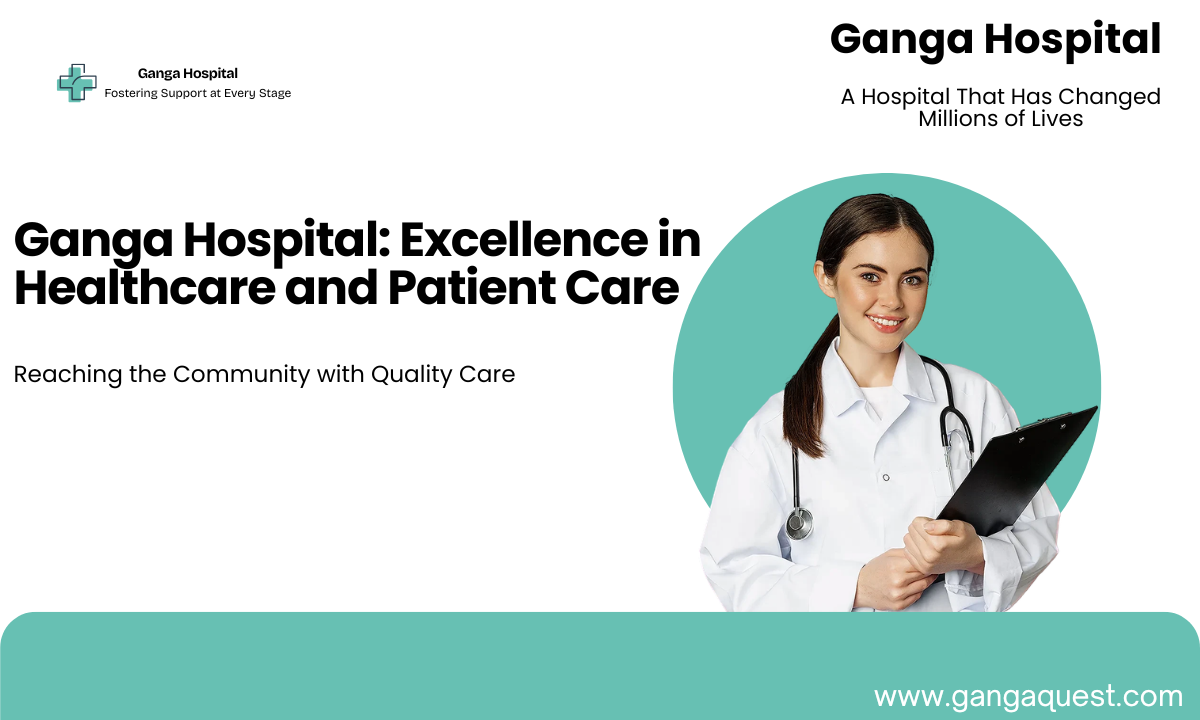 Ganga Hospital
Fostering Support at Every Stage

Ganga Hospital

A Hospital That Has Changed Millions of Lives

Ganga Hospital: Excellence in Healthcare and Patient Care

Reaching the Community with Quality Care

www.gangaquest.com